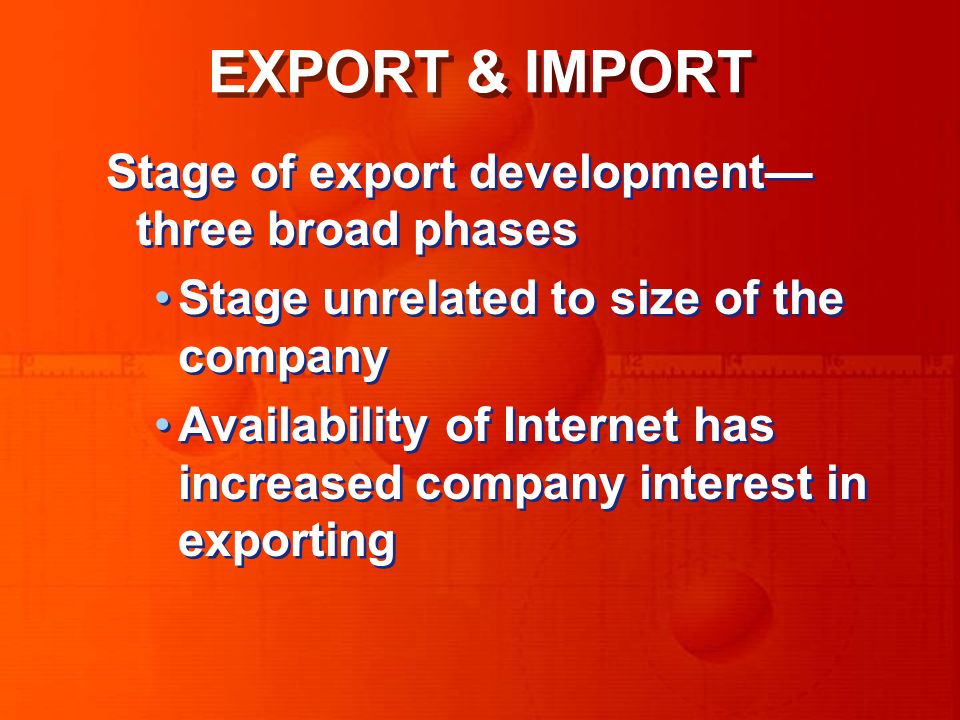 EXPORT & IMPORT

Stage of export development—three broad phases

• Stage unrelated to size of the company

• Availability of Internet has increased company interest in exporting